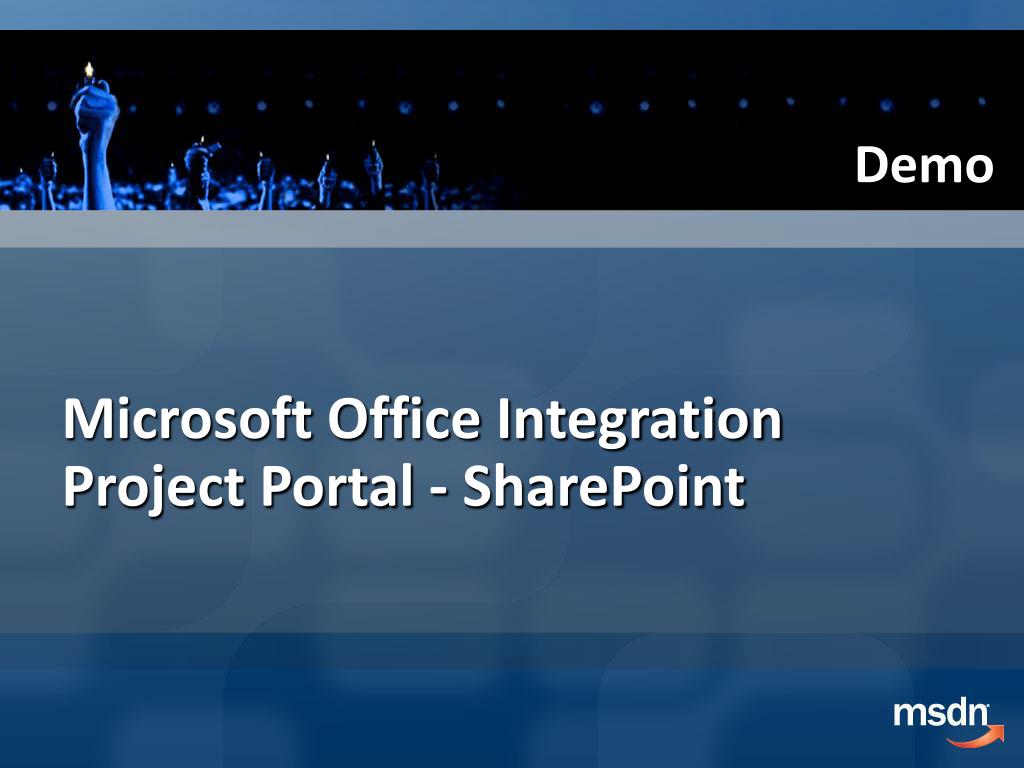 Demo

Microsoft Office Integration
Project Portal - SharePoint

msdn